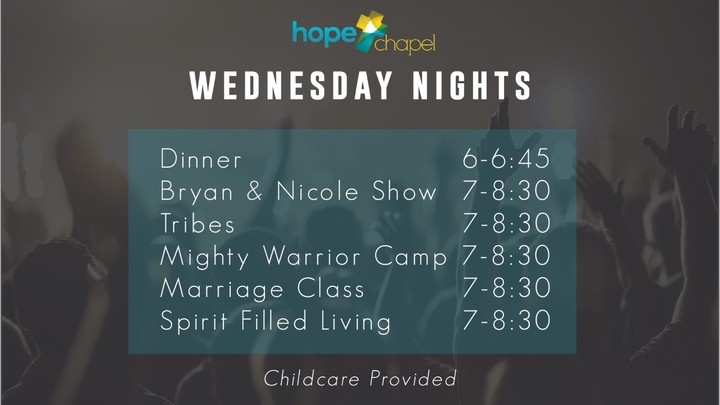 hope chapel

WEDNESDAY NIGHTS

| | |
|---|---|
| Dinner | 6-6:45 |
| Bryan & Nicole Show | 7-8:30 |
| Tribes | 7-8:30 |
| Mighty Warrior Camp | 7-8:30 |
| Marriage Class | 7-8:30 |
| Spirit Filled Living | 7-8:30 |

Childcare Provided